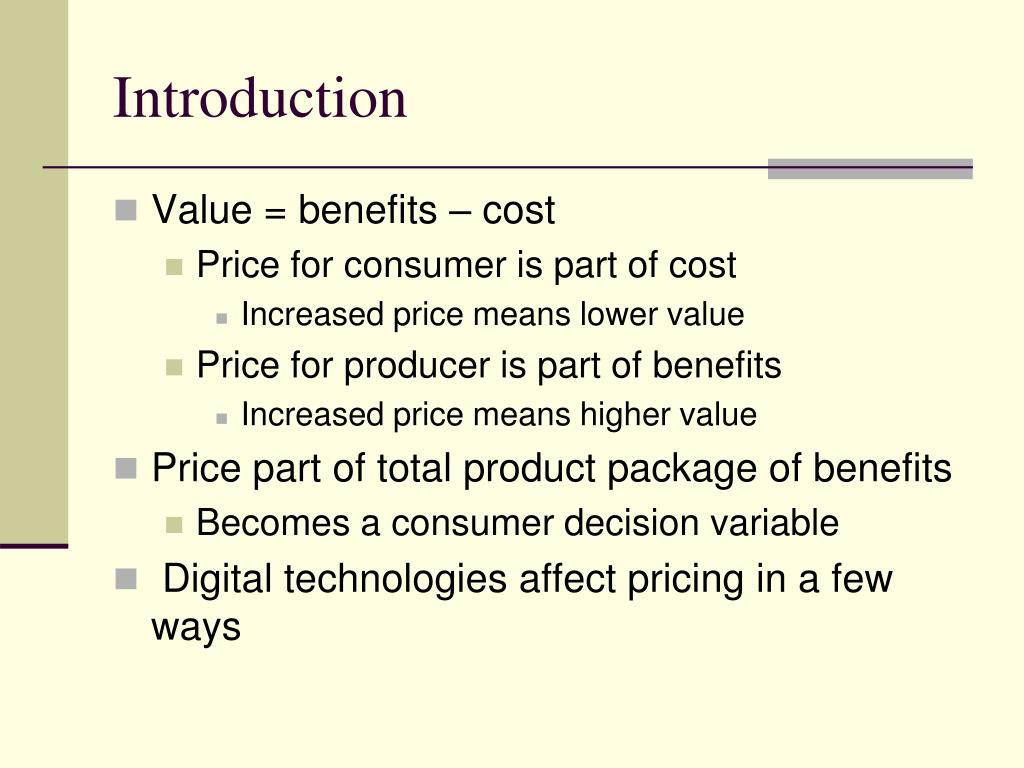 Introduction

Value = benefits – cost

Price for consumer is part of cost

Increased price means lower value

Price for producer is part of benefits

Increased price means higher value

Price part of total product package of benefits

Becomes a consumer decision variable

Digital technologies affect pricing in a few ways